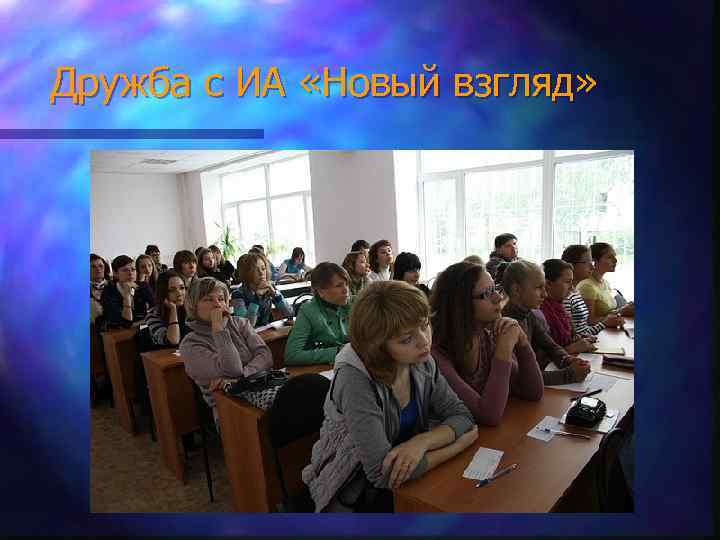 Дружба с ИА «Новый взгляд»